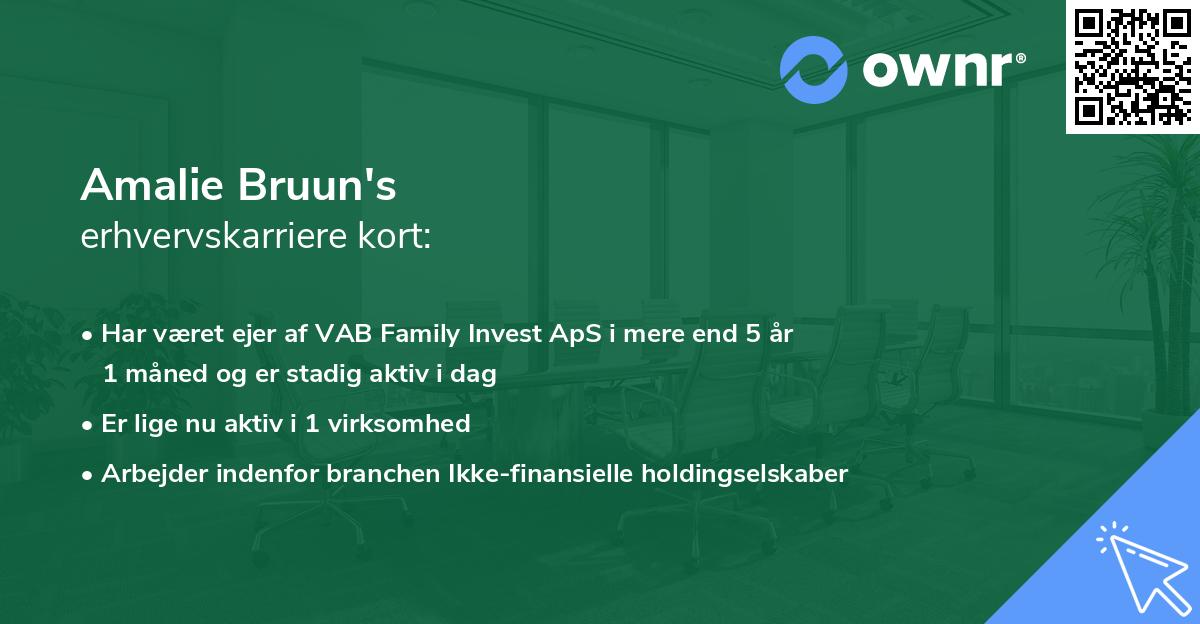 ownr®

Amalie Bruun's
erhvervskarriere kort:

• Har været ejer af VAB Family Invest ApS i mere end 5 år 1 måned og er stadig aktiv i dag

• Er lige nu aktiv i 1 virksomhed

• Arbejder indenfor branchen Ikke-finansielle holdingselskaber